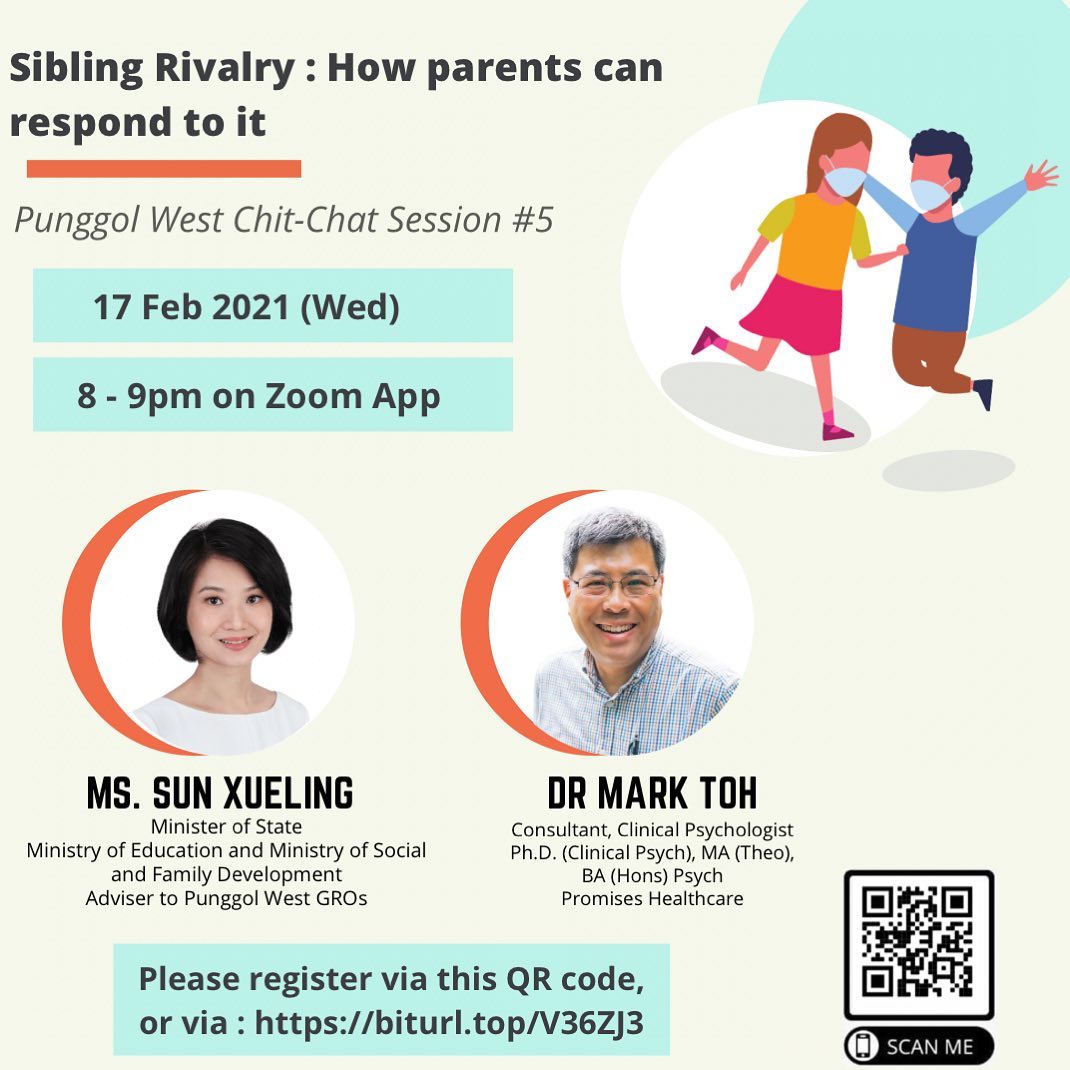 Sibling Rivalry : How parents can respond to it

Punggol West Chit-Chat Session #5

17 Feb 2021 (Wed)

8 - 9pm on Zoom App

MS. SUN XUELING
Minister of State
Ministry of Education and Ministry of Social and Family Development
Adviser to Punggol West GROs

DR MARK TOH
Consultant, Clinical Psychologist
Ph.D. (Clinical Psych), MA (Theo), BA (Hons) Psych
Promises Healthcare

Please register via this QR code, or via : https://biturl.top/V36ZJ3

SCAN ME